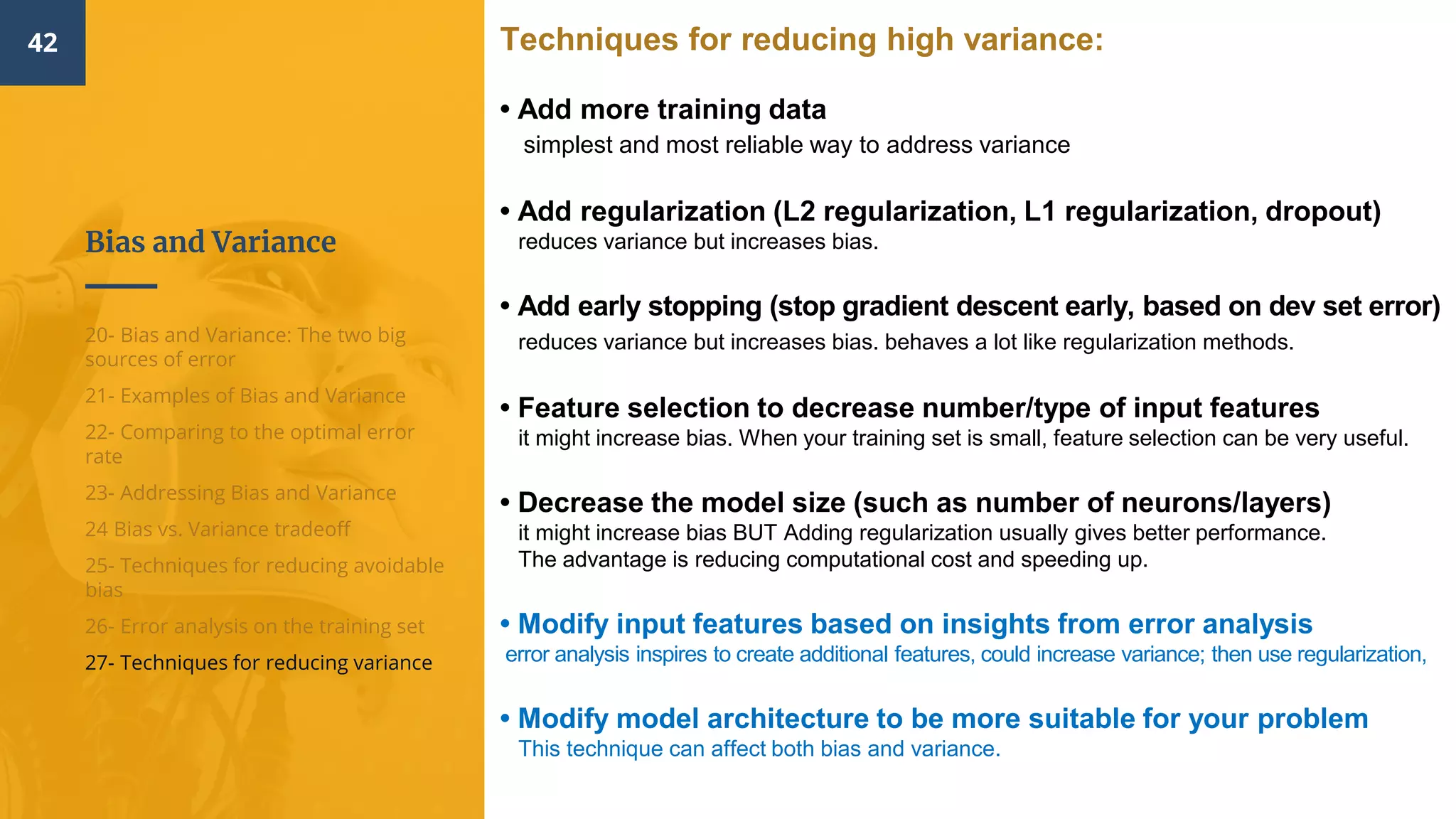 42

Bias and Variance

20- Bias and Variance: The two big sources of error

21- Examples of Bias and Variance

22- Comparing to the optimal error rate

23- Addressing Bias and Variance

24 Bias vs. Variance tradeoff

25- Techniques for reducing avoidable bias

26- Error analysis on the training set

27- Techniques for reducing variance

Techniques for reducing high variance:

• Add more training data
simplest and most reliable way to address variance

• Add regularization (L2 regularization, L1 regularization, dropout)
reduces variance but increases bias.

• Add early stopping (stop gradient descent early, based on dev set error)
reduces variance but increases bias. behaves a lot like regularization methods.

• Feature selection to decrease number/type of input features
it might increase bias. When your training set is small, feature selection can be very useful.

• Decrease the model size (such as number of neurons/layers)
it might increase bias BUT Adding regularization usually gives better performance.
The advantage is reducing computational cost and speeding up.

• Modify input features based on insights from error analysis
error analysis inspires to create additional features, could increase variance; then use regularization,

• Modify model architecture to be more suitable for your problem
This technique can affect both bias and variance.